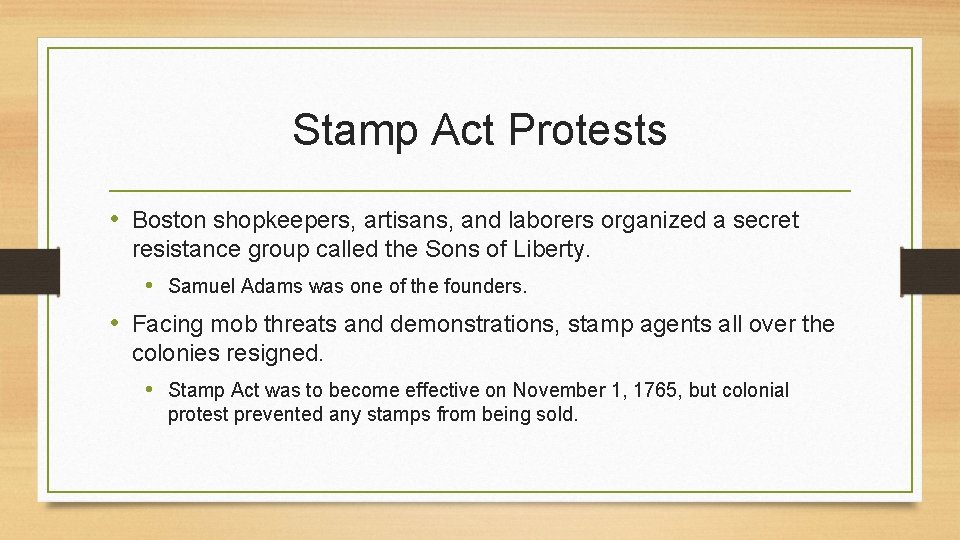 Stamp Act Protests

• Boston shopkeepers, artisans, and laborers organized a secret resistance group called the Sons of Liberty.

• Samuel Adams was one of the founders.

• Facing mob threats and demonstrations, stamp agents all over the colonies resigned.

• Stamp Act was to become effective on November 1, 1765, but colonial protest prevented any stamps from being sold.